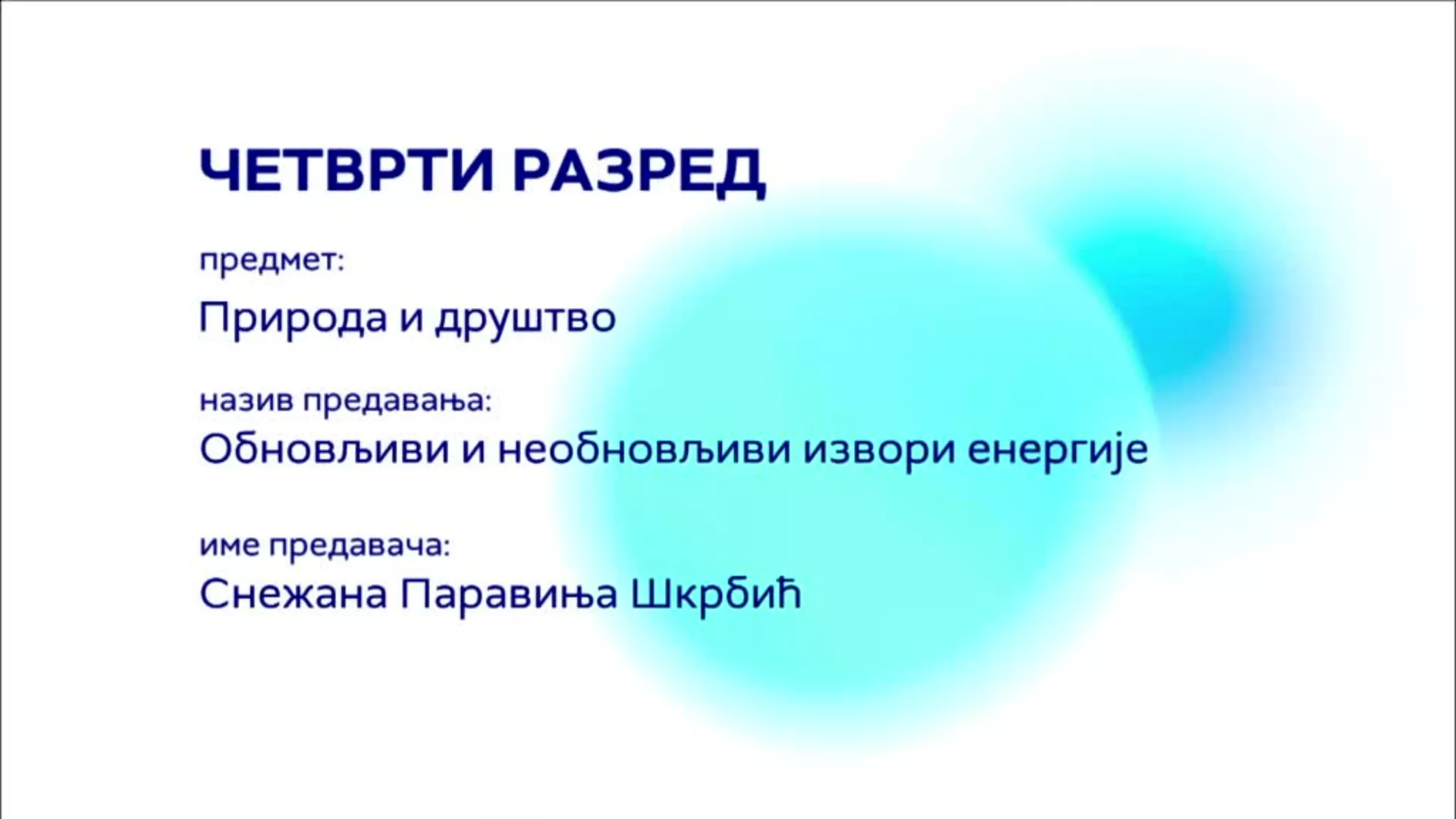 ЧЕТВРТИ РАЗРЕД

предмет:

Природа и друштво

назив предавања:

Обновљиви и необновљиви извори енергије

име предавача:

Снежана Паравиња Шкрбић